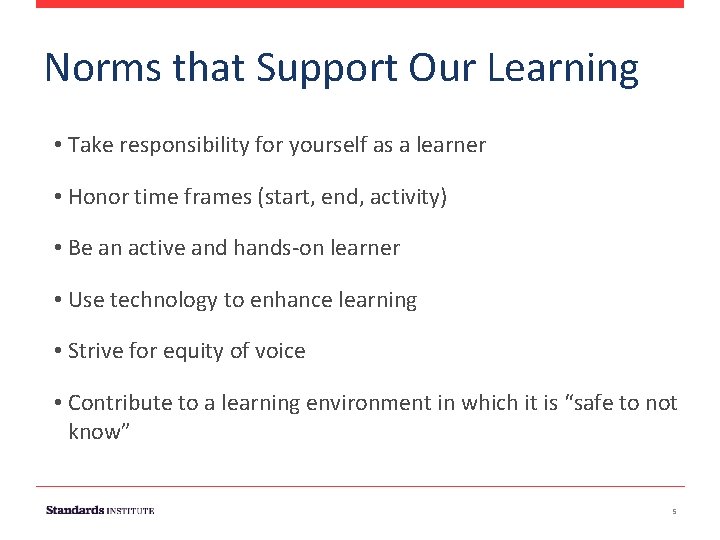 Norms that Support Our Learning

• Take responsibility for yourself as a learner

• Honor time frames (start, end, activity)

• Be an active and hands-on learner

• Use technology to enhance learning

• Strive for equity of voice

• Contribute to a learning environment in which it is “safe to not know”

Standards INSTITUTE

5